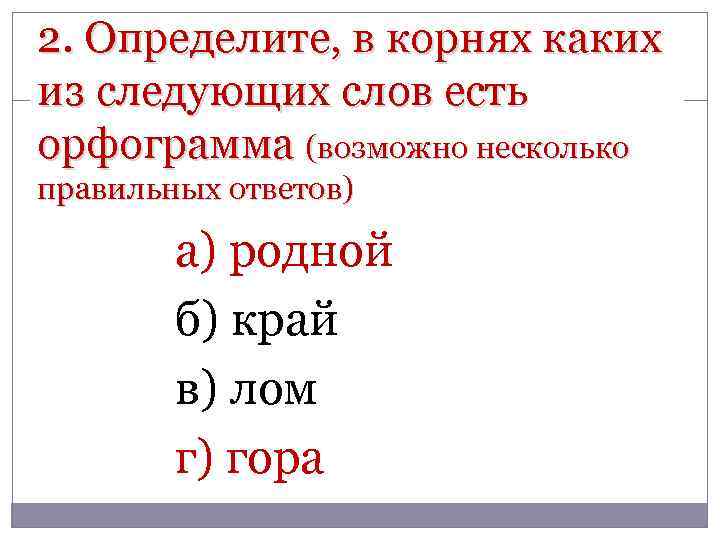 2. Определите, в корнях каких из следующих слов есть орфограмма (возможно несколько правильных ответов)

а) родной

б) край

в) лом

г) гора